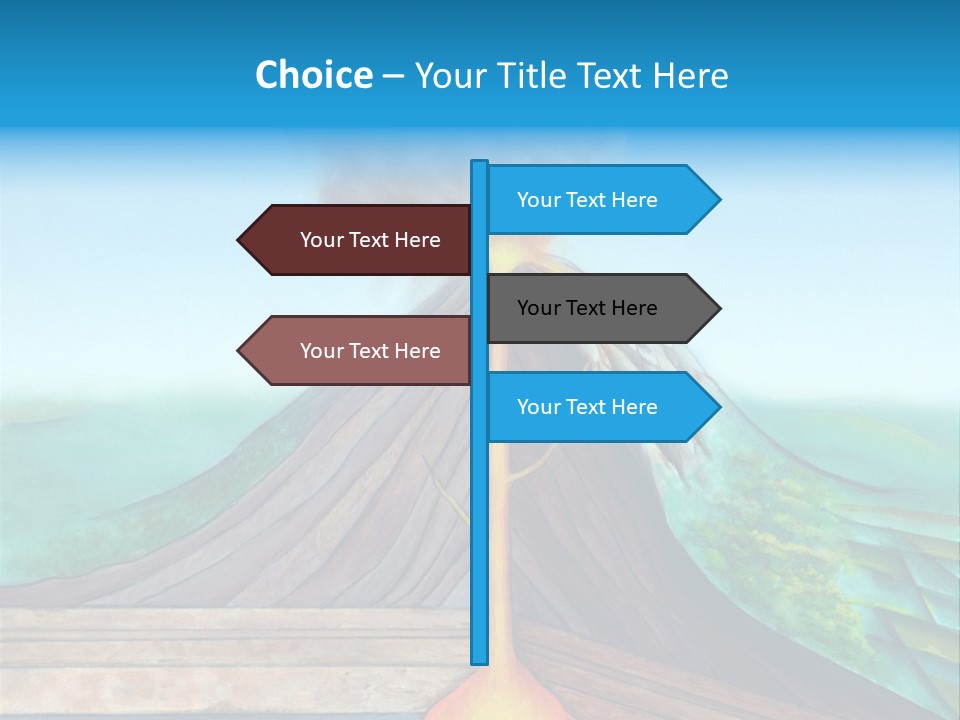 Choice – Your Title Text Here

Your Text Here

Your Text Here

Your Text Here

Your Text Here

Your Text Here